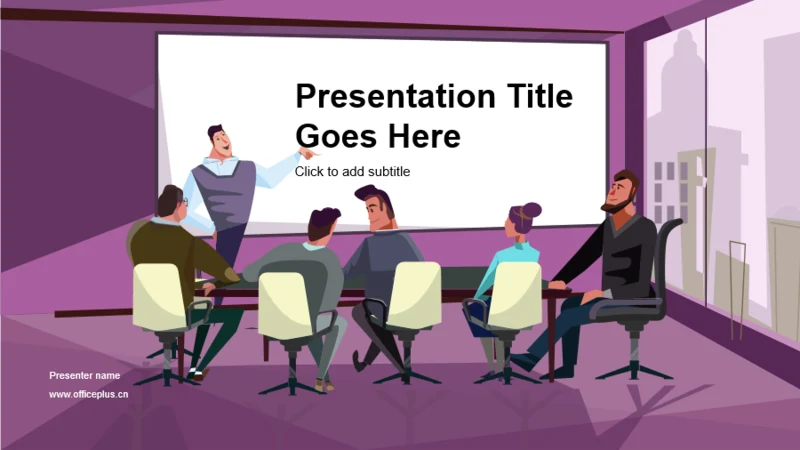 Presentation Title Goes Here

Click to add subtitle

Presenter name

www.officeplus.cn